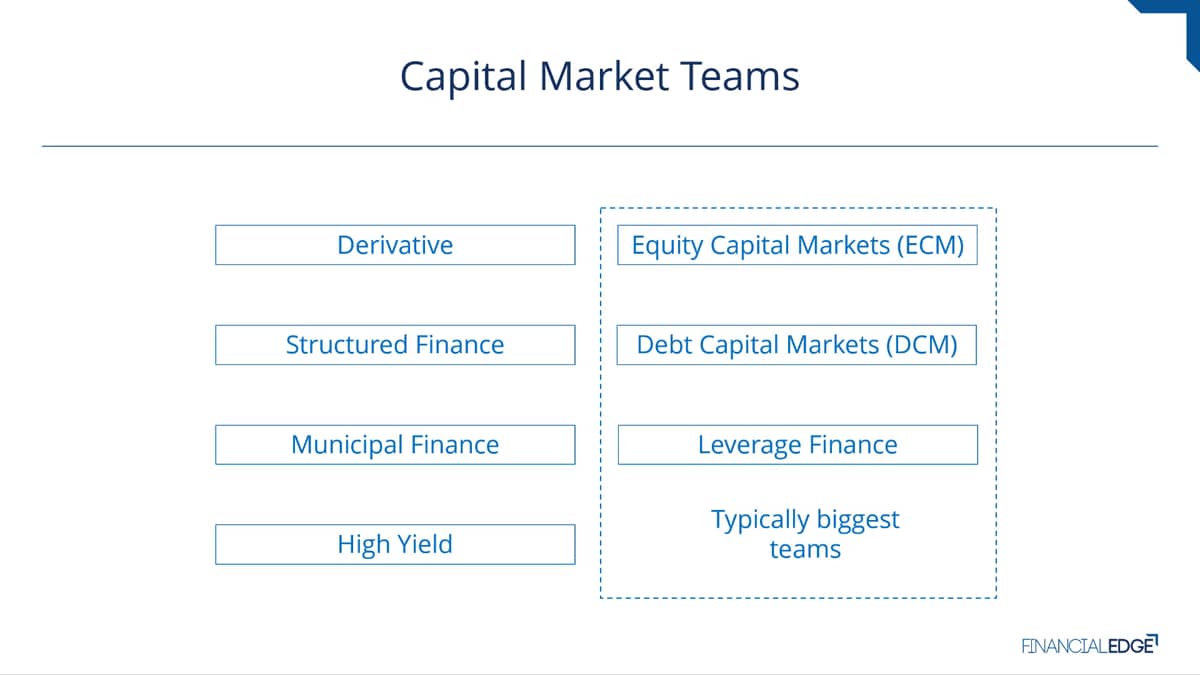 Capital Market Teams

Derivative

Structured Finance

Municipal Finance

High Yield

Equity Capital Markets (ECM)

Debt Capital Markets (DCM)

Leverage Finance

Typically biggest teams

FINANCIALEDGE